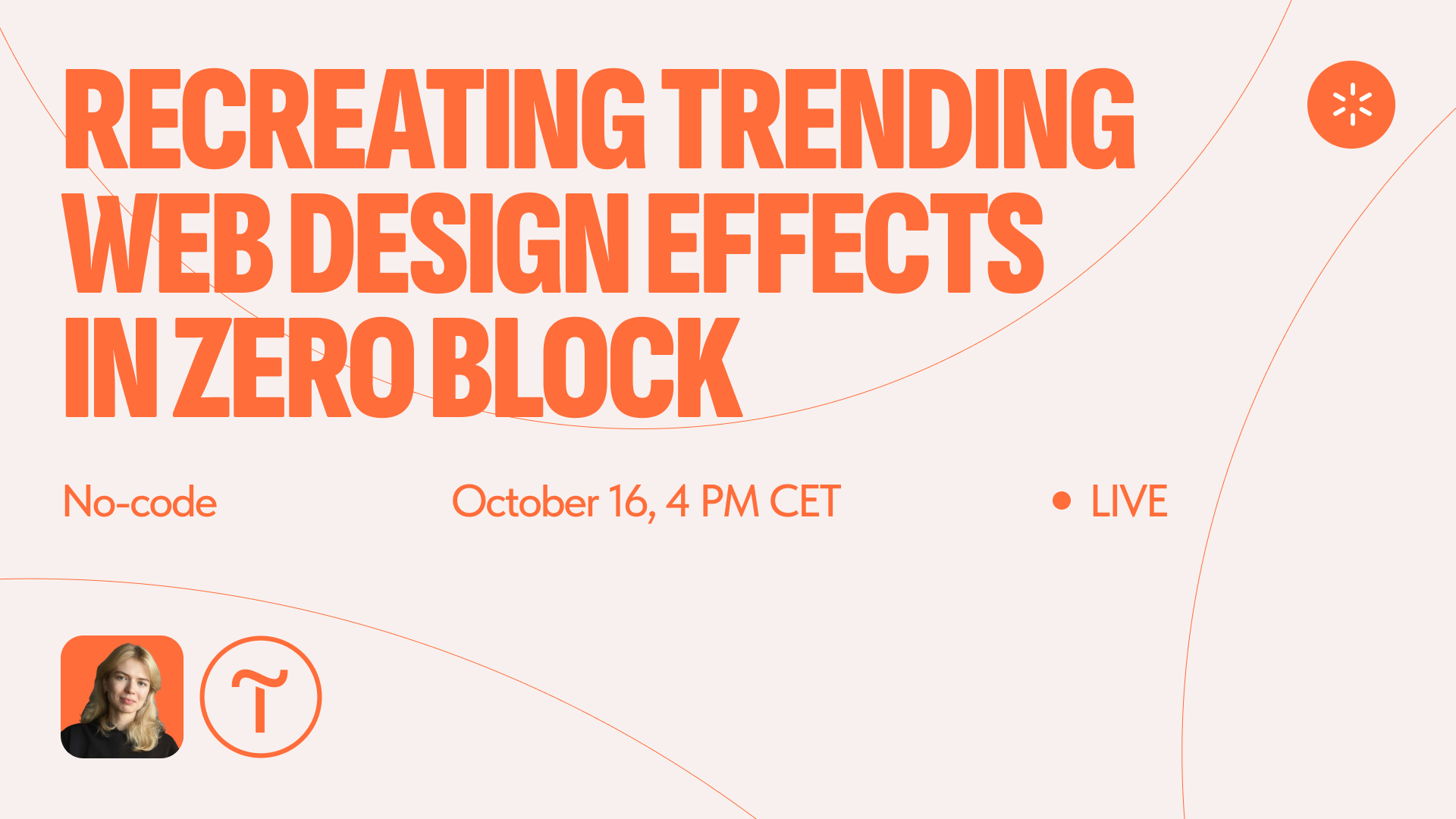 RECREATING TRENDING WEB DESIGN EFFECTS IN ZERO BLOCK

No-code

October 16, 4 PM CET

LIVE